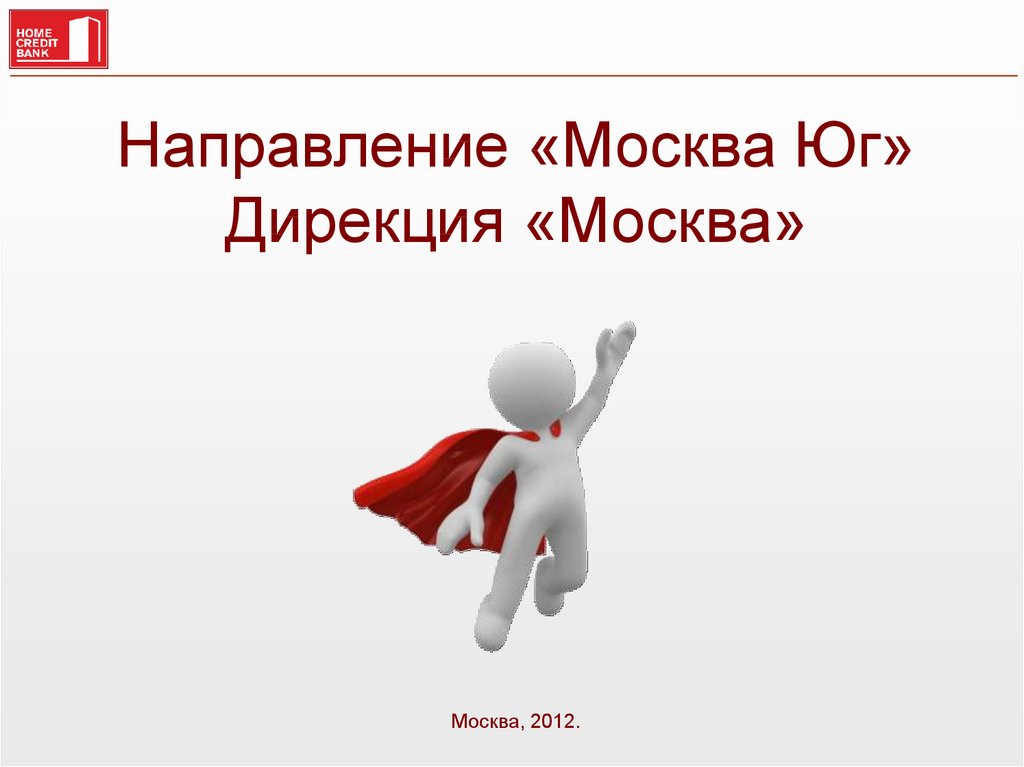 HOME CREDIT BANK

Направление «Москва Юг»
Дирекция «Москва»

Москва, 2012.